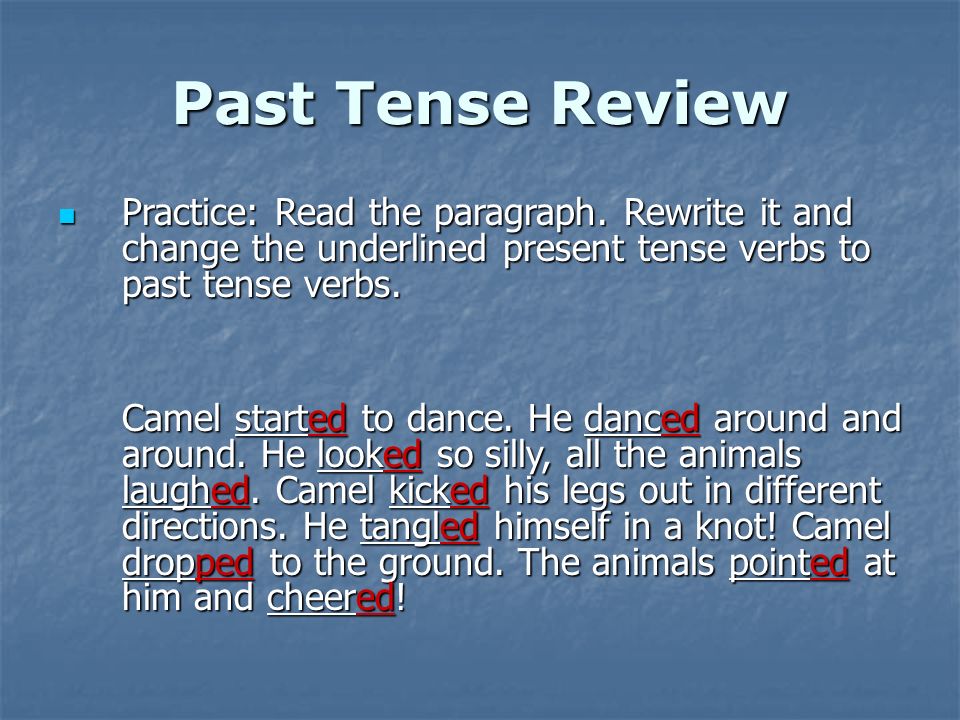 Past Tense Review

Practice: Read the paragraph. Rewrite it and change the underlined present tense verbs to past tense verbs.

Camel started to dance. He danced around and around. He looked so silly, all the animals laughed. Camel kicked his legs out in different directions. He tangled himself in a knot! Camel dropped to the ground. The animals pointed at him and cheered!